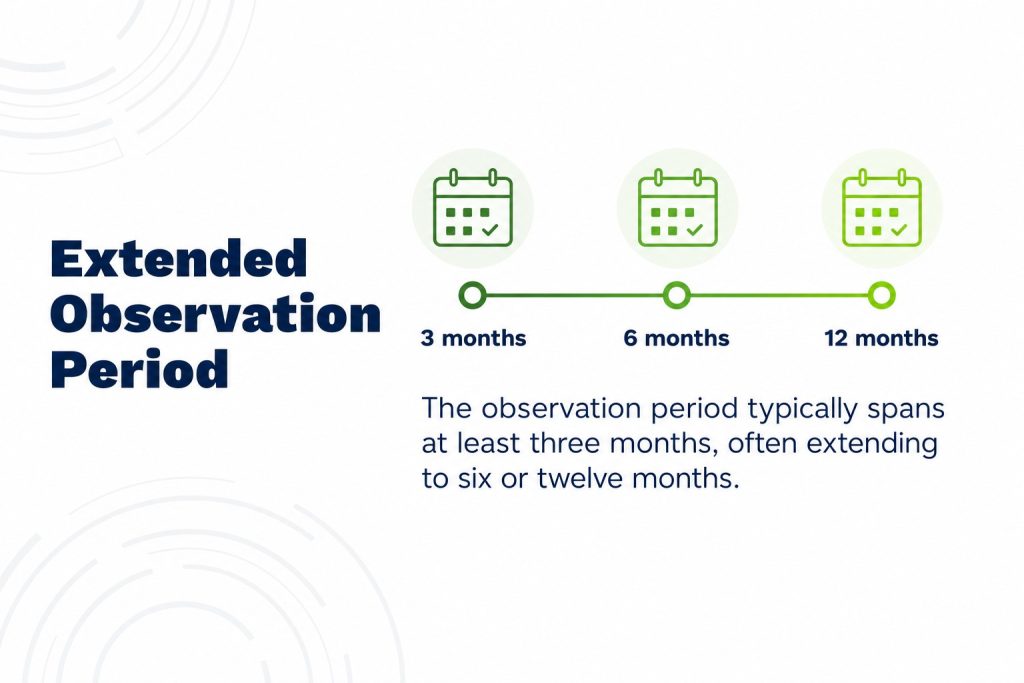 Extended Observation Period

3 months

6 months

12 months

The observation period typically spans at least three months, often extending to six or twelve months.